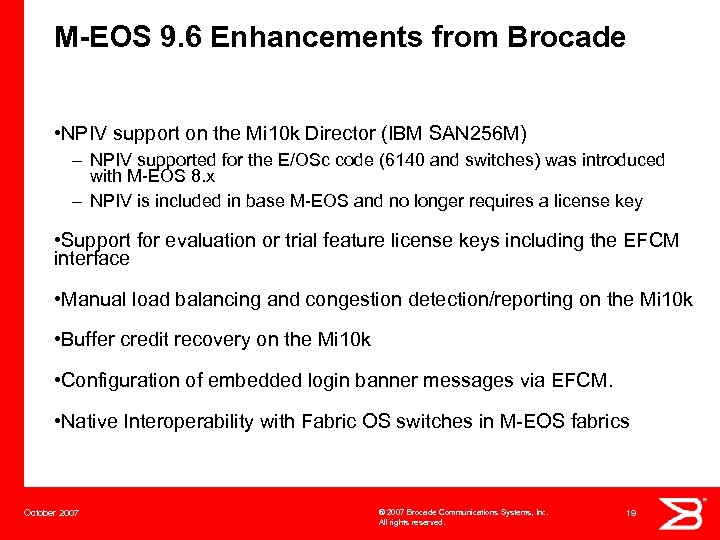 M-EOS 9.6 Enhancements from Brocade

•NPIV support on the Mi10k Director (IBM SAN256M)

– NPIV supported for the E/OSc code (6140 and switches) was introduced with M-EOS 8.x

– NPIV is included in base M-EOS and no longer requires a license key

•Support for evaluation or trial feature license keys including the EFCM interface

•Manual load balancing and congestion detection/reporting on the Mi10k

•Buffer credit recovery on the Mi10k

•Configuration of embedded login banner messages via EFCM.

•Native Interoperability with Fabric OS switches in M-EOS fabrics

October 2007

© 2007 Brocade Communications Systems, Inc. All rights reserved.

19